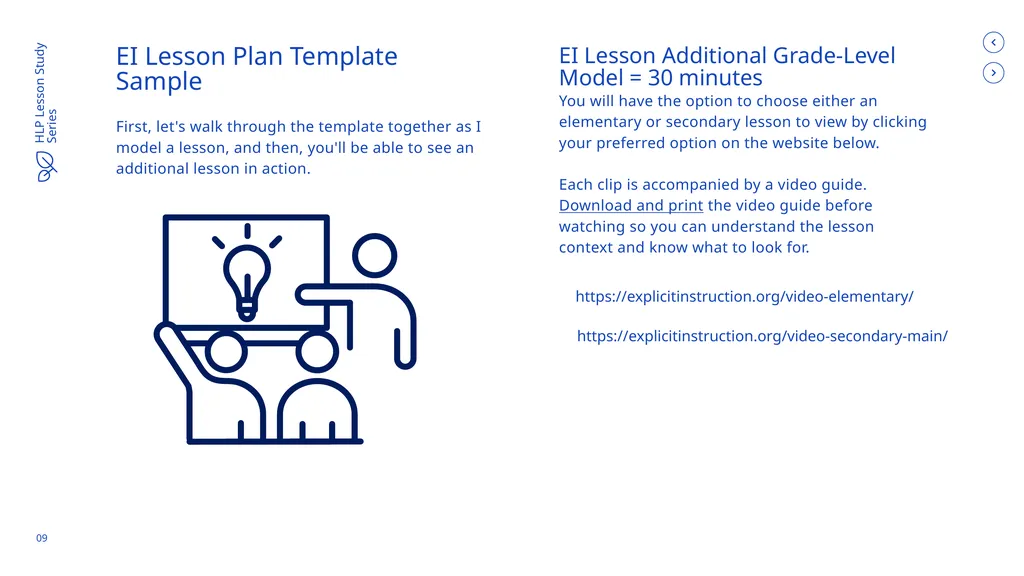 HLP Lesson Study Series

EI Lesson Plan Template Sample

First, let's walk through the template together as I model a lesson, and then, you'll be able to see an additional lesson in action.

EI Lesson Additional Grade-Level Model = 30 minutes

You will have the option to choose either an elementary or secondary lesson to view by clicking your preferred option on the website below.

Each clip is accompanied by a video guide. Download and print the video guide before watching so you can understand the lesson context and know what to look for.

https://explicitinstruction.org/video-elementary/

https://explicitinstruction.org/video-secondary-main/

09